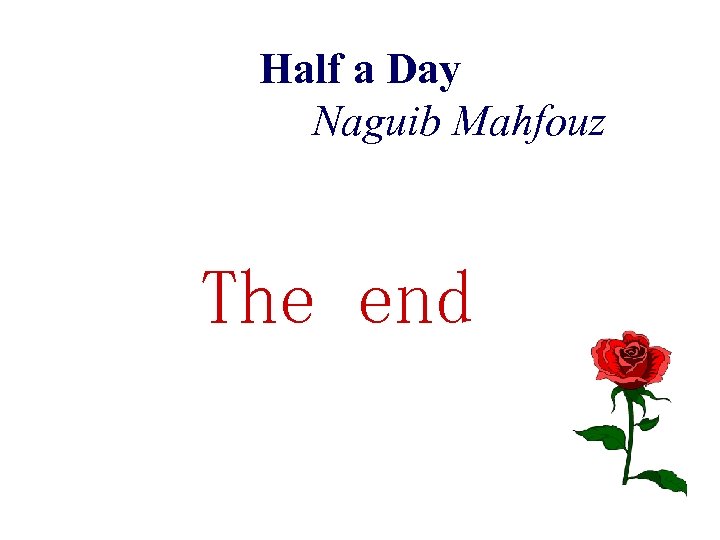 Half a Day
Naguib Mahfouz

The end